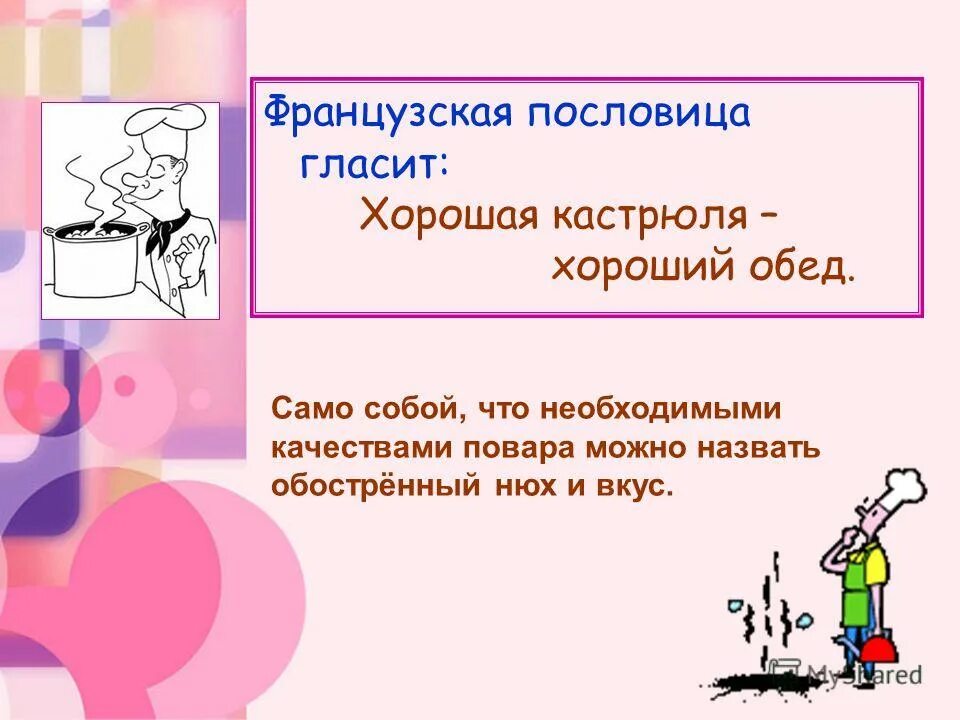 Французская пословица гласит:
Хорошая кастрюля – хороший обед.

Само собой, что необходимыми качествами повара можно назвать обострённый нюх и вкус.

MyShared